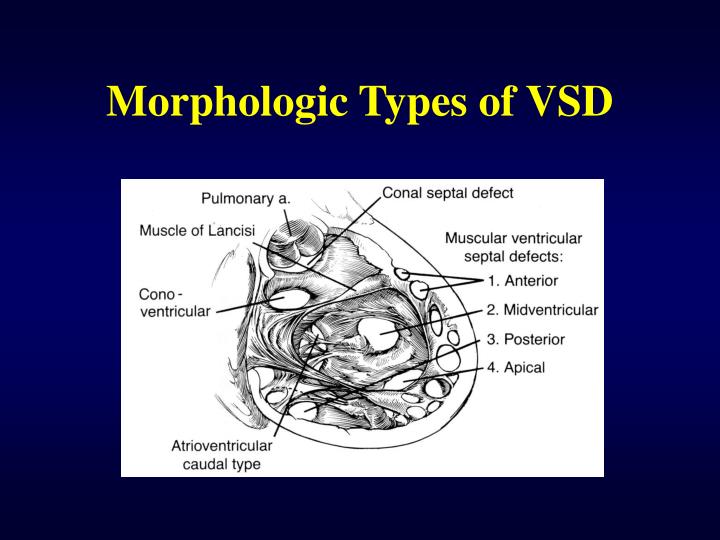 Morphologic Types of VSD

Pulmonary a.

Conal septal defect

Muscle of Lancisi

Muscular ventricular septal defects:

1. Anterior

2. Midventricular

3. Posterior

4. Apical

Cono - ventricular

Atrioventricular caudal type